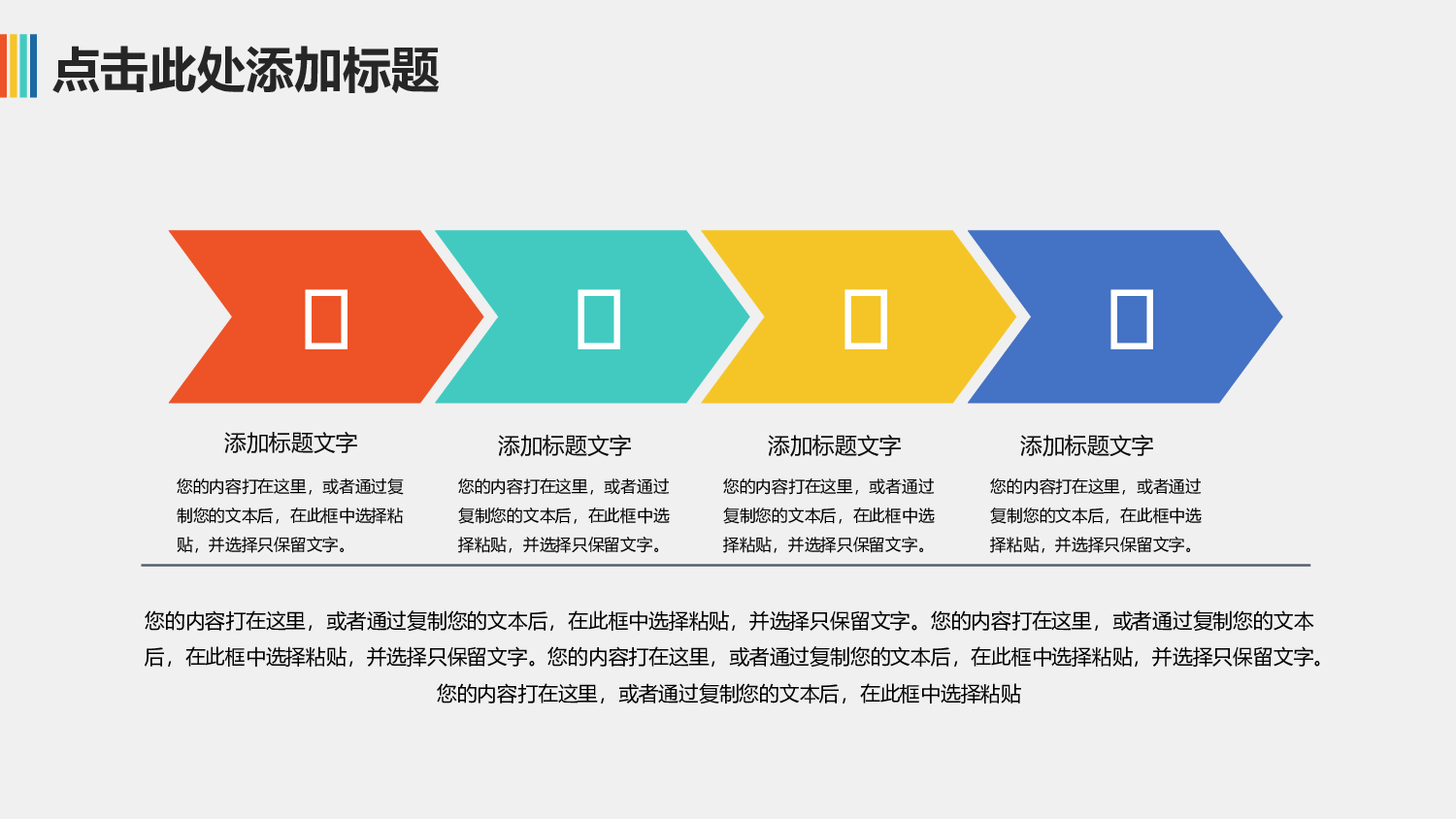 点击此处添加标题

添加标题文字

您的内容打在这里，或者通过复制您的文本后，在此框中选择粘贴，并选择只保留文字。

添加标题文字

您的内容打在这里，或者通过复制您的文本后，在此框中选择粘贴，并选择只保留文字。

添加标题文字

您的内容打在这里，或者通过复制您的文本后，在此框中选择粘贴，并选择只保留文字。

添加标题文字

您的内容打在这里，或者通过复制您的文本后，在此框中选择粘贴，并选择只保留文字。

您的内容打在这里，或者通过复制您的文本后，在此框中选择粘贴，并选择只保留文字。您的内容打在这里，或者通过复制您的文本后，在此框中选择粘贴，并选择只保留文字。您的内容打在这里，或者通过复制您的文本后，在此框中选择粘贴，并选择只保留文字。您的内容打在这里，或者通过复制您的文本后，在此框中选择粘贴